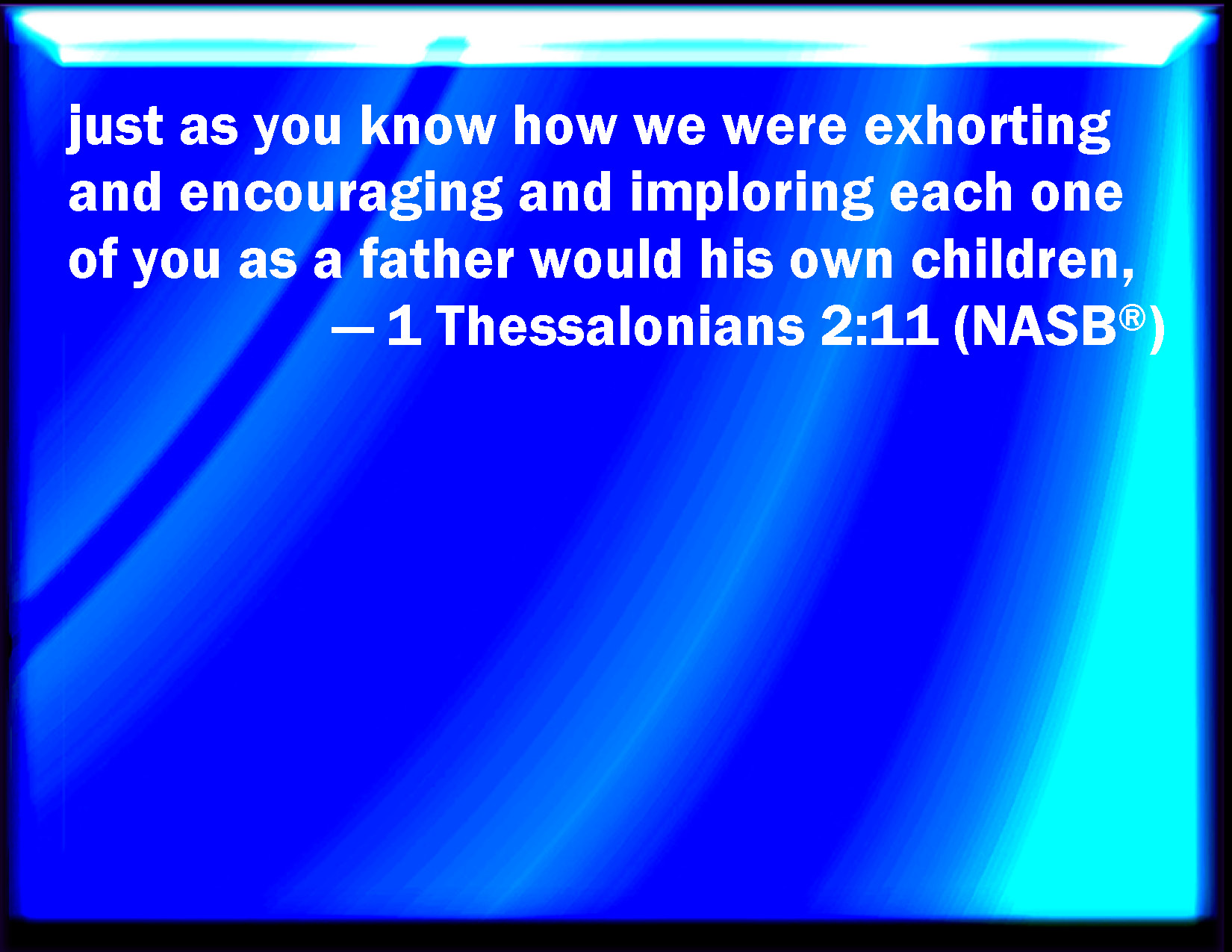 just as you know how we were exhorting and encouraging and imploring each one of you as a father would his own children,

— 1 Thessalonians 2:11 (NASB®)